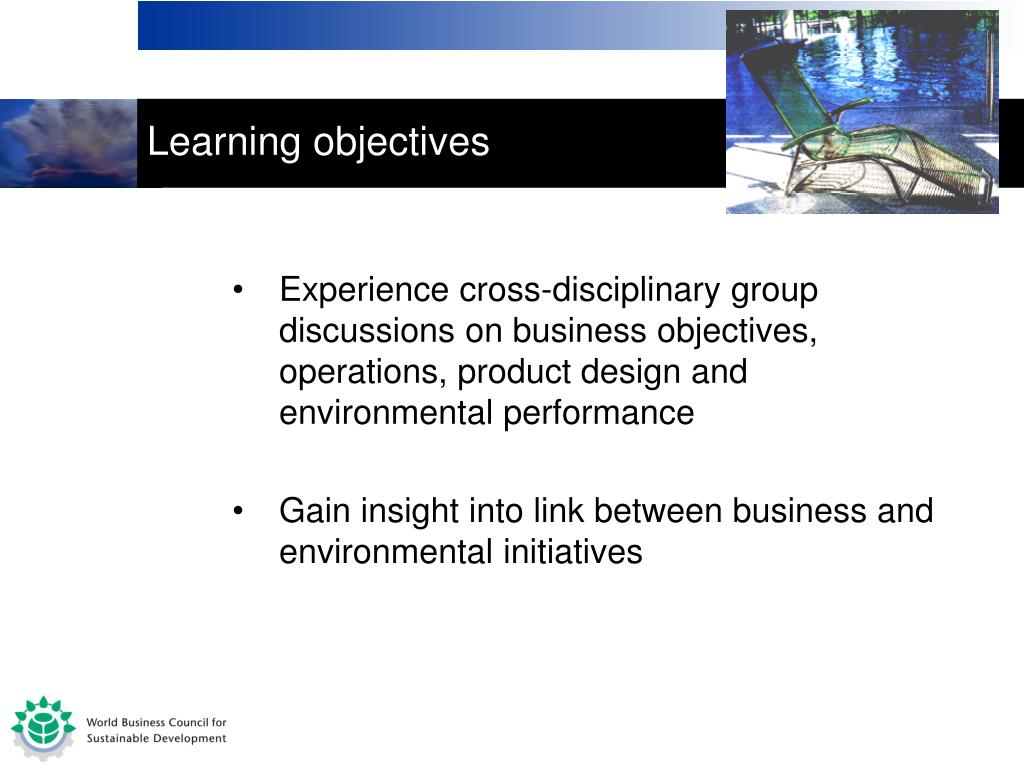 Learning objectives

• Experience cross-disciplinary group discussions on business objectives, operations, product design and environmental performance

• Gain insight into link between business and environmental initiatives

World Business Council for Sustainable Development